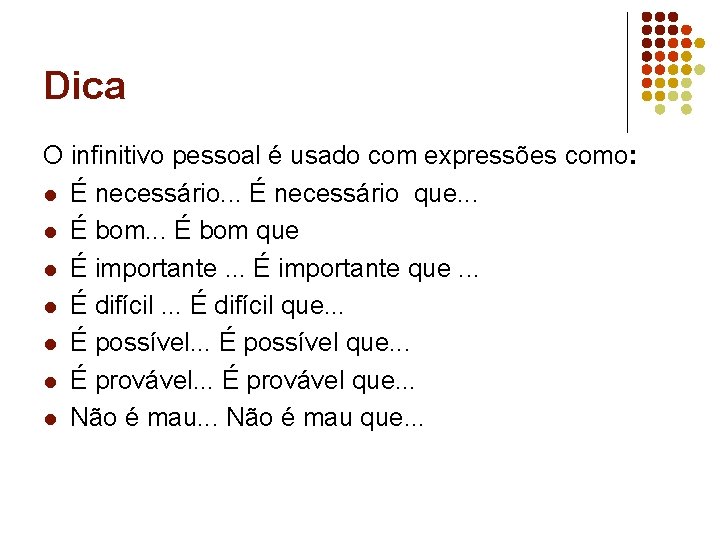 Dica

O infinitivo pessoal é usado com expressões como:

• É necessário... É necessário que...
• É bom... É bom que
• É importante ... É importante que ...
• É difícil ... É difícil que...
• É possível... É possível que...
• É provável... É provável que...
• Não é mau... Não é mau que...